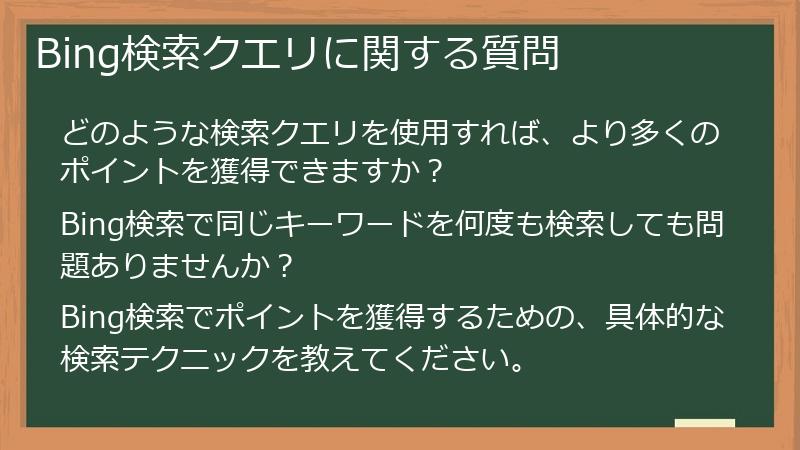 Bing検索クエリに関する質問

どのような検索クエリを使用すれば、より多くのポイントを獲得できますか？

Bing検索で同じキーワードを何度も検索しても問題ありませんか？

Bing検索でポイントを獲得するための、具体的な検索テクニックを教えてください。